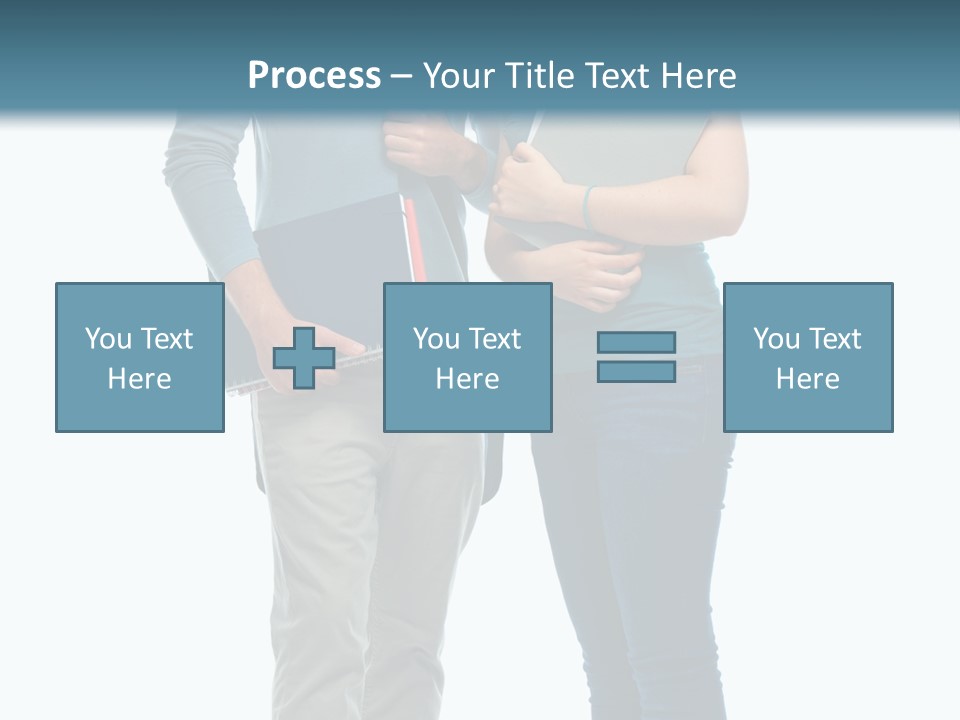 Process – Your Title Text Here

You Text Here

You Text Here

You Text Here